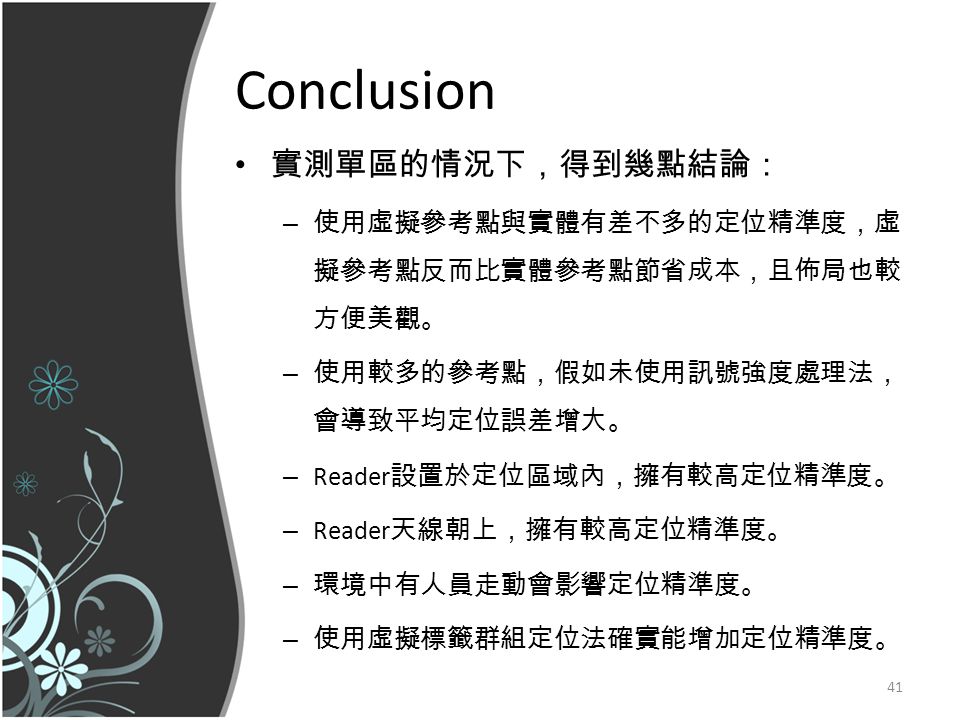 Conclusion

• 實測單區的情況下，得到幾點結論：

– 使用虛擬參考點與實體有差不多的定位精準度，虛擬參考點反而比實體參考點節省成本，且佈局也較方便美觀。

– 使用較多的參考點，假如未使用訊號強度處理法，會導致平均定位誤差增大。

– Reader設置於定位區域內，擁有較高定位精準度。

– Reader天線朝上，擁有較高定位精準度。

– 環境中有人員走動會影響定位精準度。

– 使用虛擬標籤群組定位法確實能增加定位精準度。

41